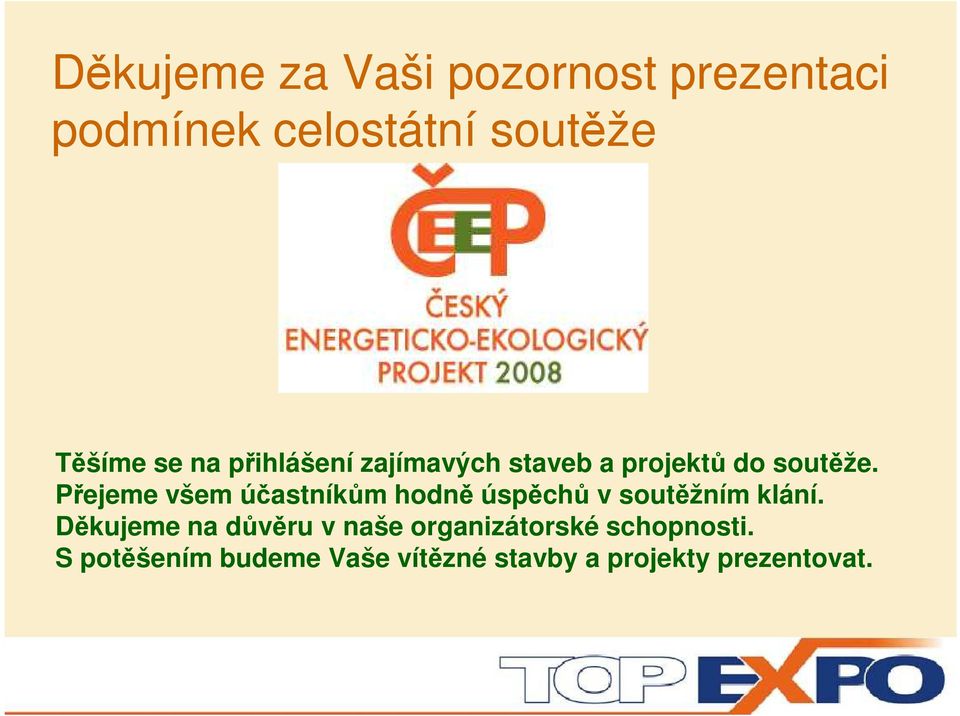 Děkujeme za Vaši pozornost prezentaci podmínek celostátní soutěže

ČEEP

ČESKÝ
ENERGETICKO-EKOLOGICKÝ
PROJEKT 2008

Těšíme se na přihlášení zajímavých staveb a projektů do soutěže.
Přejeme všem účastníkům hodně úspěchů v soutěžním klání.
Děkujeme na důvěru v naše organizátorské schopnosti.
S potěšením budeme Vaše vítězné stavby a projekty prezentovat.

TOP EXPO